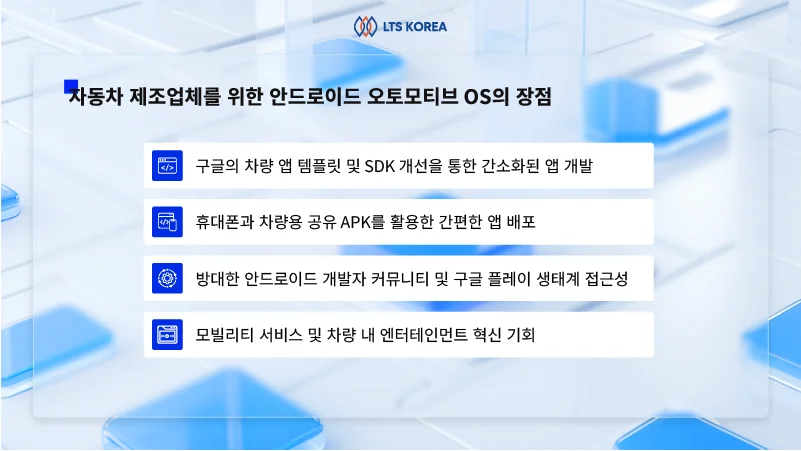 LTS KOREA

자동차 제조업체를 위한 안드로이드 오토모티브 OS의 장점

구글의 차량 앱 템플릿 및 SDK 개선을 통한 간소화된 앱 개발

휴대폰과 차량용 공유 APK를 활용한 간편한 앱 배포

방대한 안드로이드 개발자 커뮤니티 및 구글 플레이 생태계 접근성

모빌리티 서비스 및 차량 내 엔터테인먼트 혁신 기회